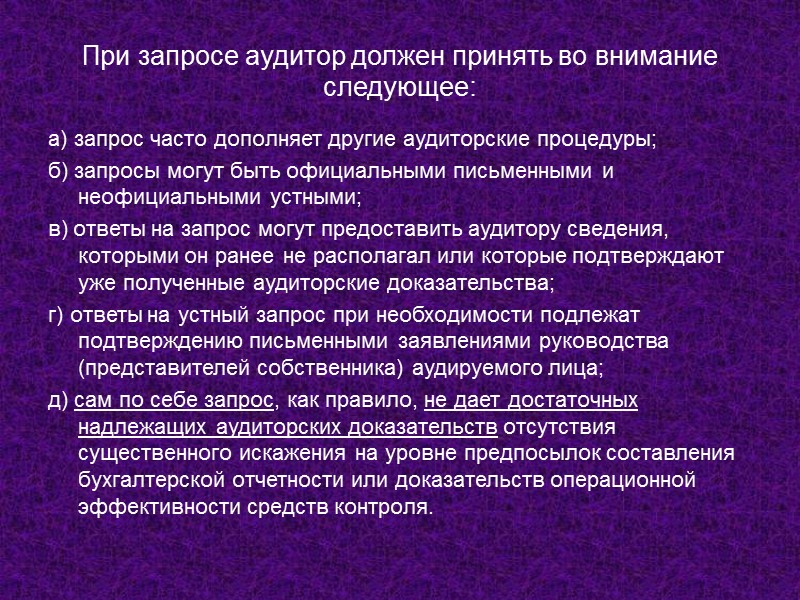 При запросе аудитор должен принять во внимание следующее:

а) запрос часто дополняет другие аудиторские процедуры;

б) запросы могут быть официальными письменными и неофициальными устными;

в) ответы на запрос могут предоставить аудитору сведения, которыми он ранее не располагал или которые подтверждают уже полученные аудиторские доказательства;

г) ответы на устный запрос при необходимости подлежат подтверждению письменными заявлениями руководства (представителей собственника) аудируемого лица;

д) сам по себе запрос, как правило, не дает достаточных надлежащих аудиторских доказательств отсутствия существенного искажения на уровне предпосылок составления бухгалтерской отчетности или доказательств операционной эффективности средств контроля.